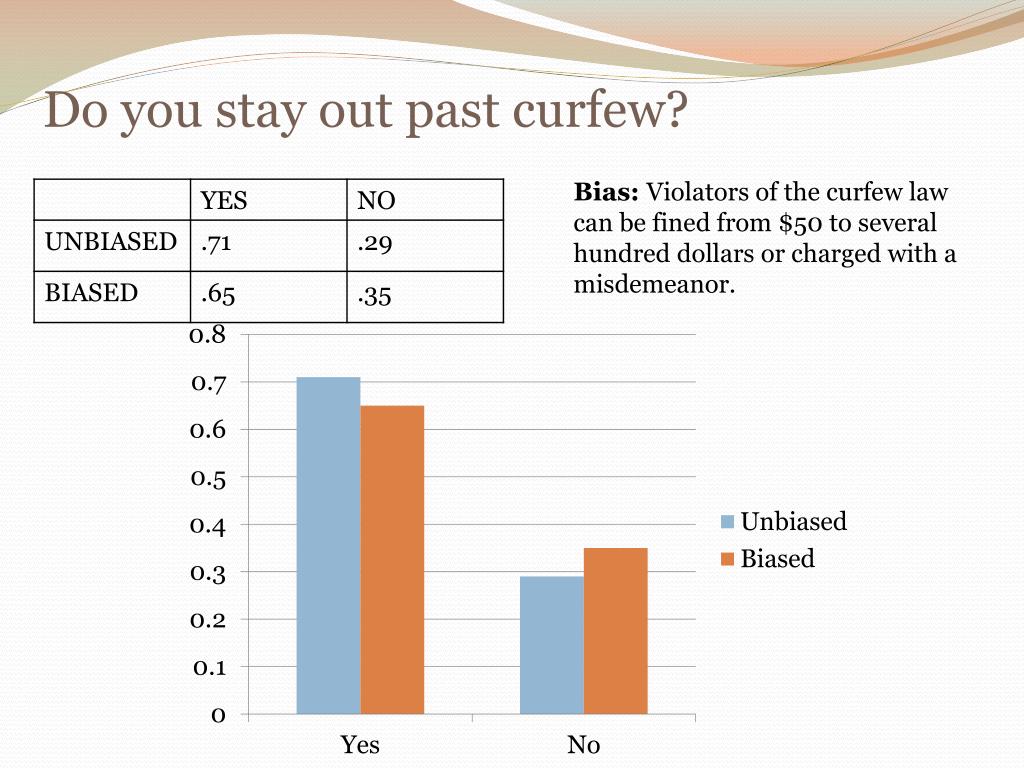 Do you stay out past curfew?

| | YES | NO |
|---|---|---|
| UNBIASED | .71 | .29 |
| BIASED | .65 | .35 |

**Bias:** Violators of the curfew law can be fined from \$50 to several hundred dollars or charged with a misdemeanor.

0.8
0.7
0.6
0.5
0.4
0.3
0.2
0.1
0

Yes
No

Unbiased
Biased